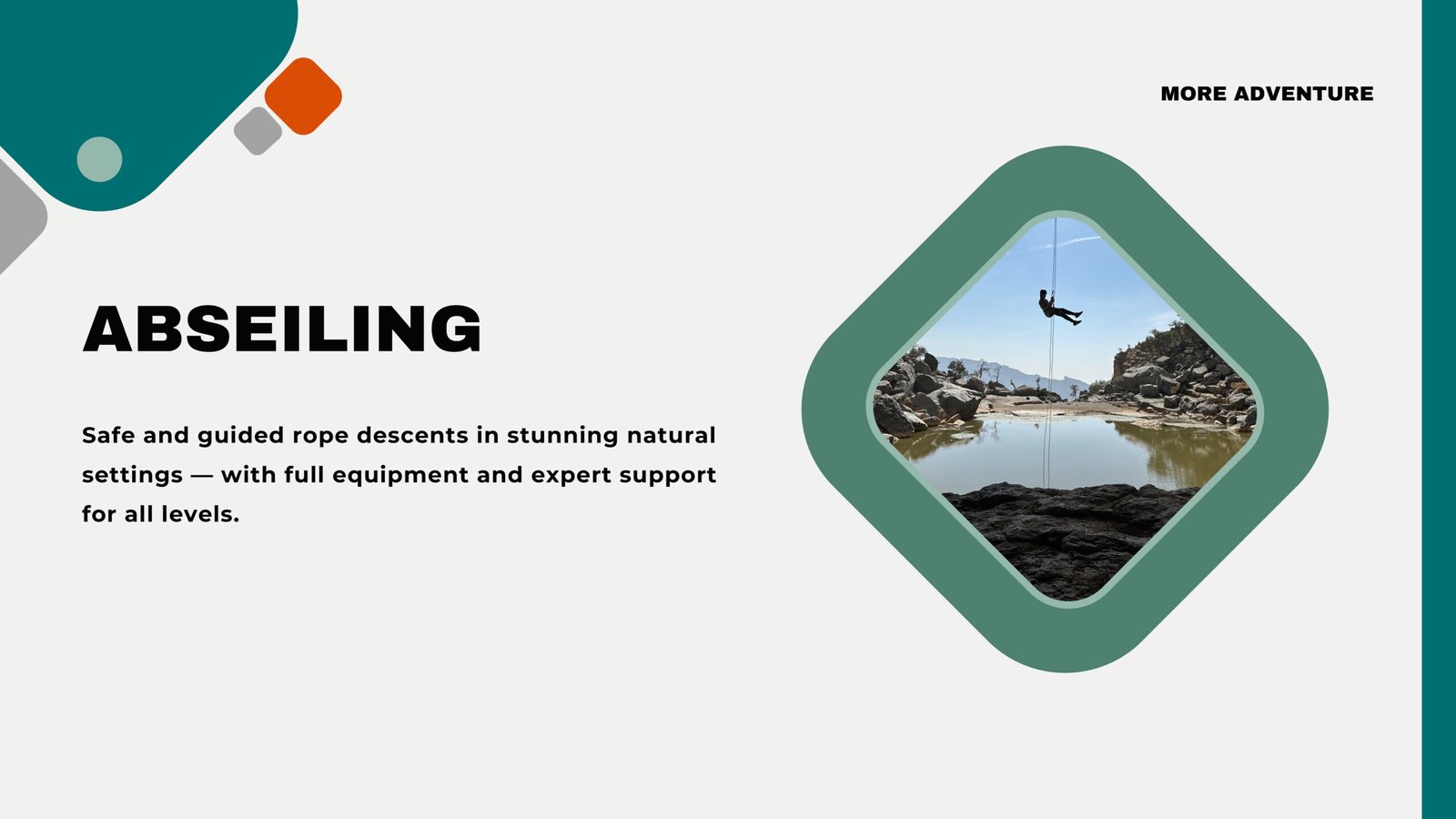 MORE ADVENTURE

ABSEILING

Safe and guided rope descents in stunning natural settings — with full equipment and expert support for all levels.